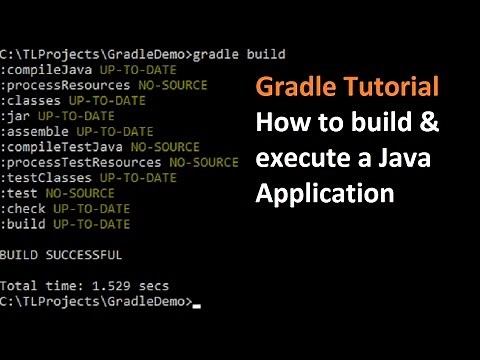 C:\TLProjects\GradleDemo>gradle build
:compileJava UP-TO-DATE
:processResources NO-SOURCE
:classes UP-TO-DATE
:jar UP-TO-DATE
:assemble UP-TO-DATE
:compileTestJava NO-SOURCE
:processTestResources NO-SOURCE
:testClasses UP-TO-DATE
:test NO-SOURCE
:check UP-TO-DATE
:build UP-TO-DATE

BUILD SUCCESSFUL

Total time: 1.529 secs
C:\TLProjects\GradleDemo>

Gradle Tutorial
How to build & execute a Java Application